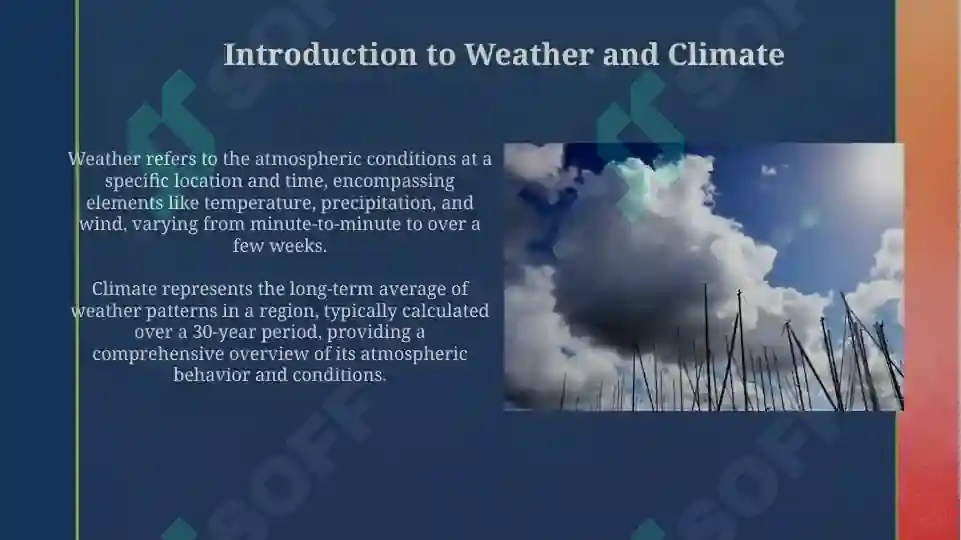 Introduction to Weather and Climate

Weather refers to the atmospheric conditions at a specific location and time, encompassing elements like temperature, precipitation, and wind, varying from minute-to-minute to over a few weeks.

Climate represents the long-term average of weather patterns in a region, typically calculated over a 30-year period, providing a comprehensive overview of its atmospheric behavior and conditions.

SOFF